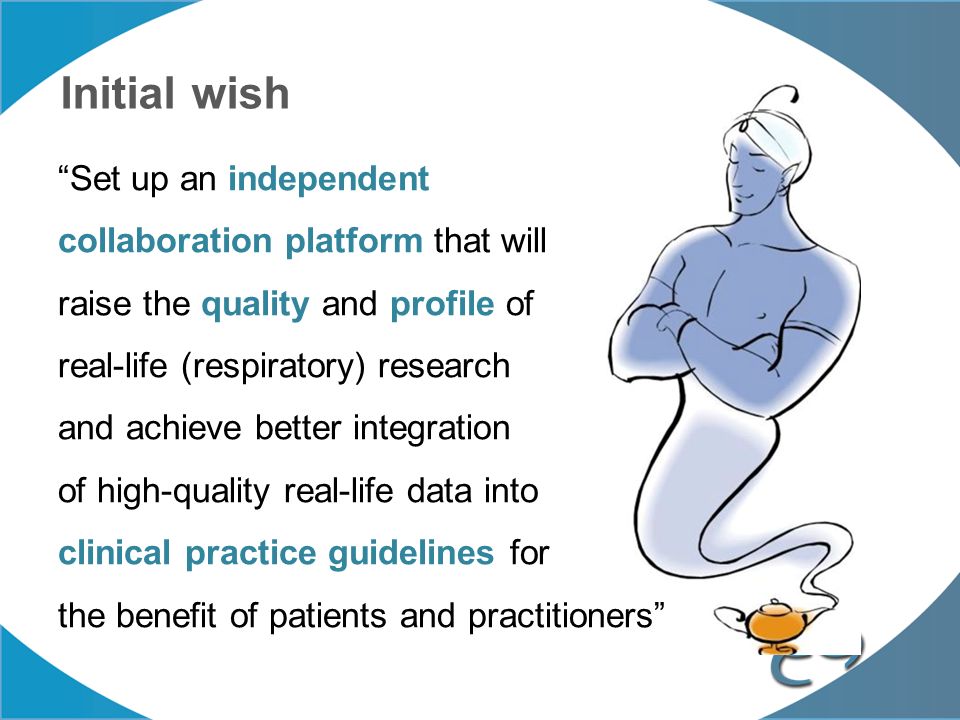 Initial wish

“Set up an independent collaboration platform that will raise the quality and profile of real-life (respiratory) research and achieve better integration of high-quality real-life data into clinical practice guidelines for the benefit of patients and practitioners”